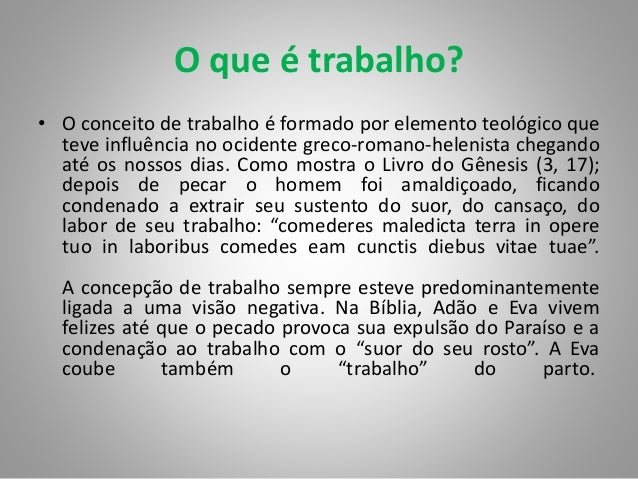 O que é trabalho?

• O conceito de trabalho é formado por elemento teológico que teve influência no ocidente greco-romano-helenista chegando até os nossos dias. Como mostra o Livro do Gênesis (3, 17); depois de pecar o homem foi amaldiçoado, ficando condenado a extrair seu sustento do suor, do cansaço, do labor de seu trabalho: “comederes maledicta terra in opere tuo in laboribus comedes eam cunctis diebus vitae tuae”.

A concepção de trabalho sempre esteve predominantemente ligada a uma visão negativa. Na Bíblia, Adão e Eva vivem felizes até que o pecado provoca sua expulsão do Paraíso e a condenação ao trabalho com o “suor do seu rosto”. A Eva coube também o “trabalho” do parto.